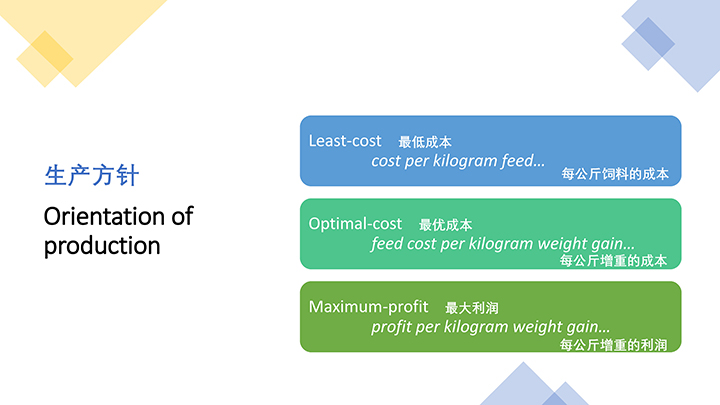 生产方针

Orientation of production

Least-cost 最低成本
cost per kilogram feed…
每公斤饲料的成本

Optimal-cost 最优成本
feed cost per kilogram weight gain…
每公斤增重的成本

Maximum-profit 最大利润
profit per kilogram weight gain…
每公斤增重的利润